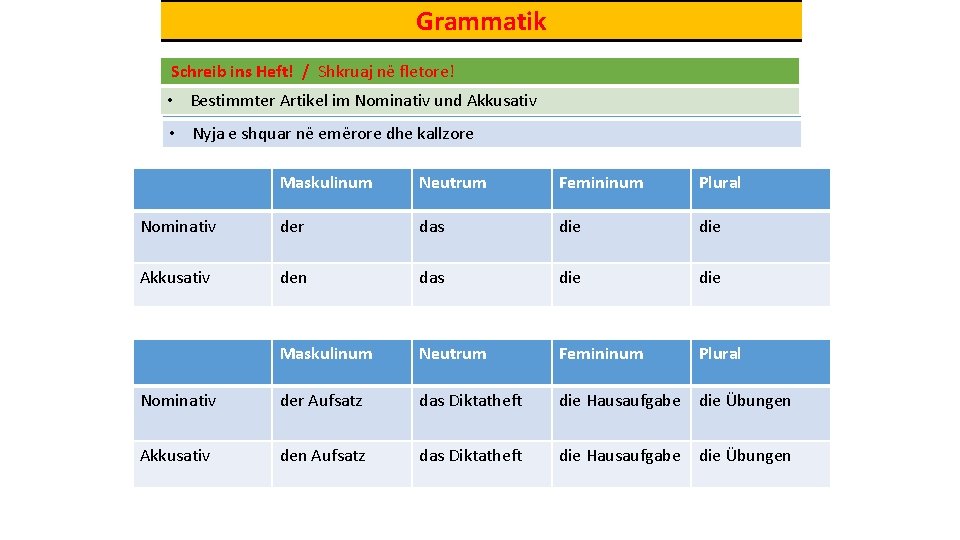 Grammatik

Schreib ins Heft! / Shkruaj në fletore!

• Bestimmter Artikel im Nominativ und Akkusativ

• Nyja e shquar në emërore dhe kallzore

| | Maskulinum | Neutrum | Femininum | Plural |
|---|---|---|---|---|
| Nominativ | der | das | die | die |
| Akkusativ | den | das | die | die |

| | Maskulinum | Neutrum | Femininum | Plural |
|---|---|---|---|---|
| Nominativ | der Aufsatz | das Diktatheft | die Hausaufgabe | die Übungen |
| Akkusativ | den Aufsatz | das Diktatheft | die Hausaufgabe | die Übungen |